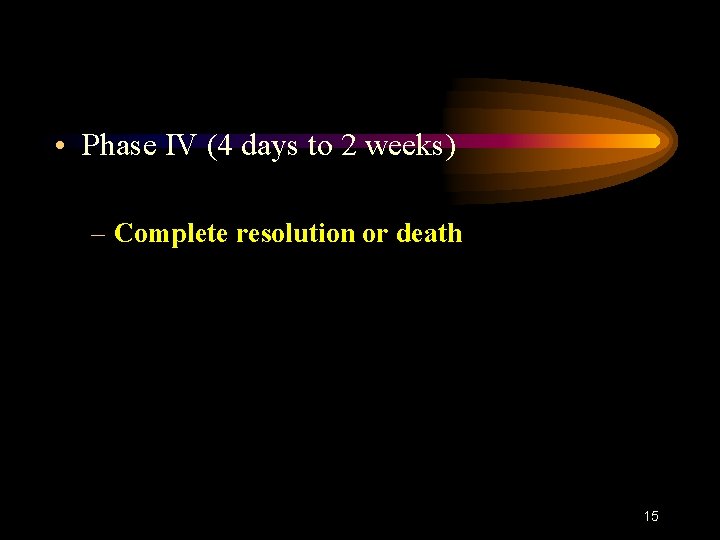 • Phase IV (4 days to 2 weeks)

– Complete resolution or death

15